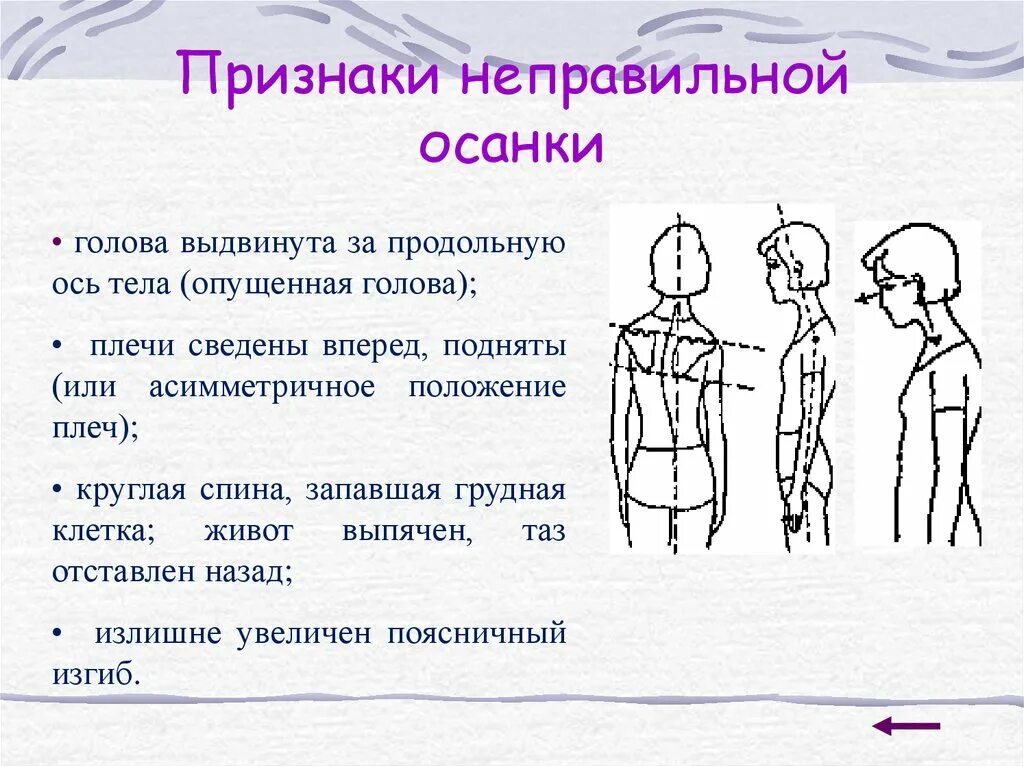 Признаки неправильной осанки

• голова выдвинута за продольную ось тела (опущенная голова);

• плечи сведены вперед, подняты (или асимметричное положение плеч);

• круглая спина, запавшая грудная клетка; живот выпячен, таз отставлен назад;

• излишне увеличен поясничный изгиб.